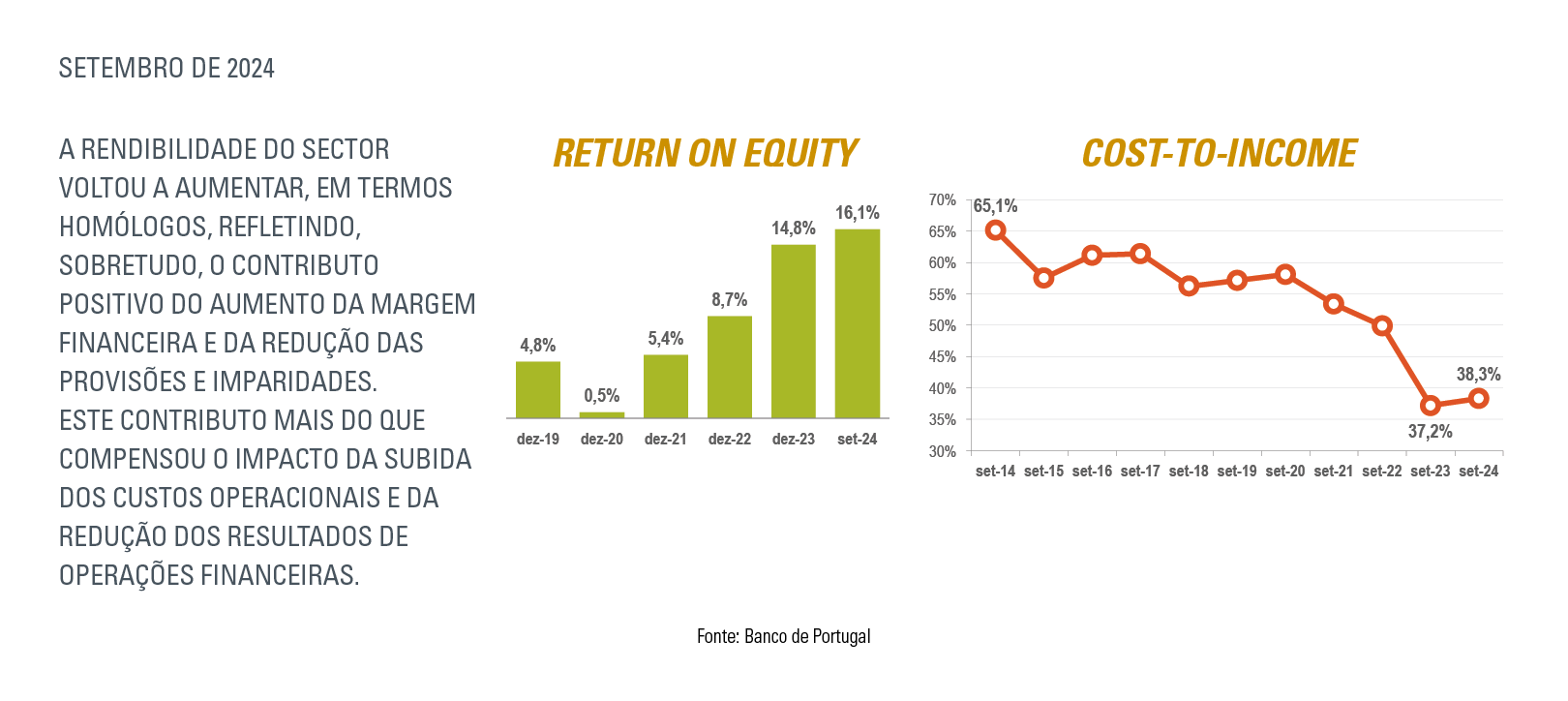 SETEMBRO DE 2024

A RENDIBILIDADE DO SECTOR VOLTOU A AUMENTAR, EM TERMOS HOMÓLOGOS, REFLETINDO, SOBRETUDO, O CONTRIBUTO POSITIVO DO AUMENTO DA MARGEM FINANCEIRA E DA REDUÇÃO DAS PROVISÕES E IMPARIDADES.
ESTE CONTRIBUTO MAIS DO QUE COMPENSOU O IMPACTO DA SUBIDA DOS CUSTOS OPERACIONAIS E DA REDUÇÃO DOS RESULTADOS DE OPERAÇÕES FINANCEIRAS.

RETURN ON EQUITY

4,8%
0,5%
5,4%
8,7%
14,8%
16,1%

dez-19 dez-20 dez-21 dez-22 dez-23 set-24

COST-TO-INCOME

70%
65%
60%
55%
50%
45%
40%
35%
30%

65,1%
37,2%
38,3%

set-14 set-15 set-16 set-17 set-18 set-19 set-20 set-21 set-22 set-23 set-24

Fonte: Banco de Portugal